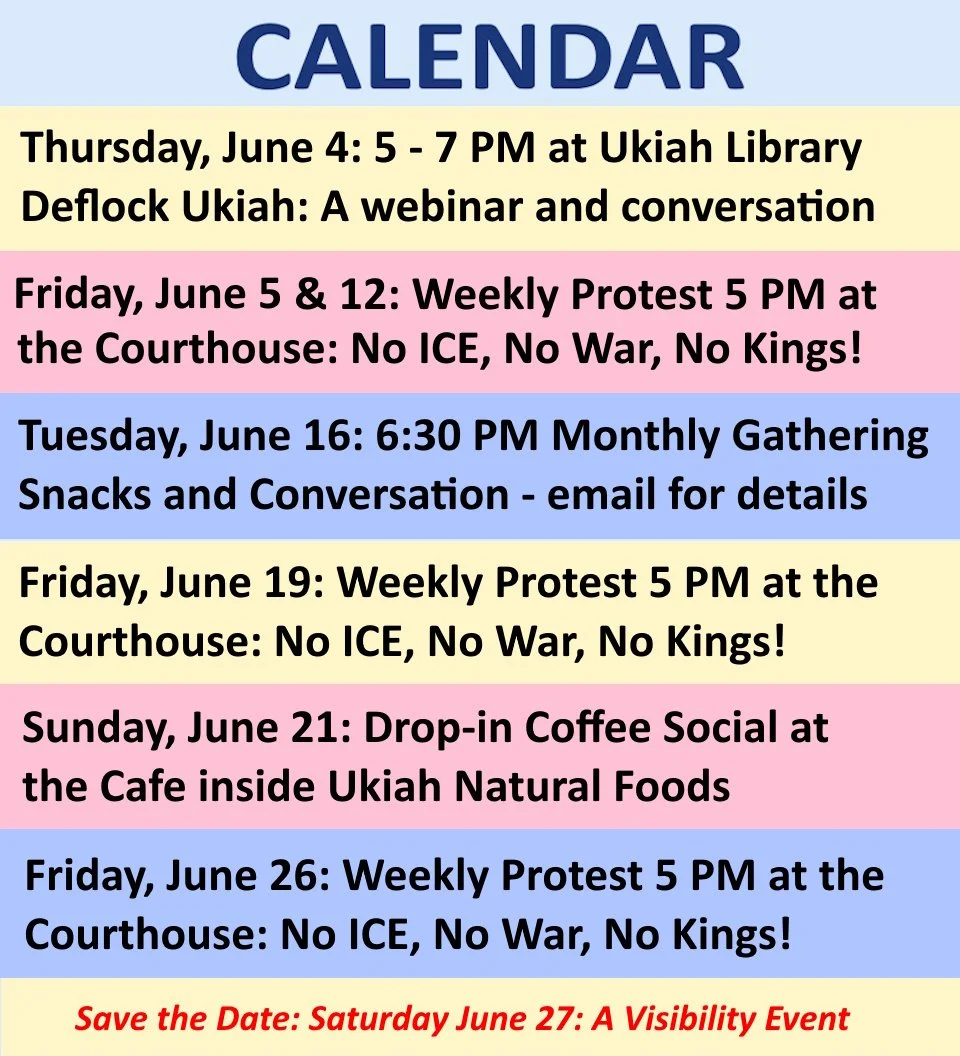 CALENDAR

Thursday, June 4: 5 - 7 PM at Ukiah Library
Deflock Ukiah: A webinar and conversation

Friday, June 5 & 12: Weekly Protest 5 PM at the Courthouse: No ICE, No War, No Kings!

Tuesday, June 16: 6:30 PM Monthly Gathering
Snacks and Conversation - email for details

Friday, June 19: Weekly Protest 5 PM at the Courthouse: No ICE, No War, No Kings!

Sunday, June 21: Drop-in Coffee Social at the Cafe inside Ukiah Natural Foods

Friday, June 26: Weekly Protest 5 PM at the Courthouse: No ICE, No War, No Kings!

Save the Date: Saturday June 27: A Visibility Event